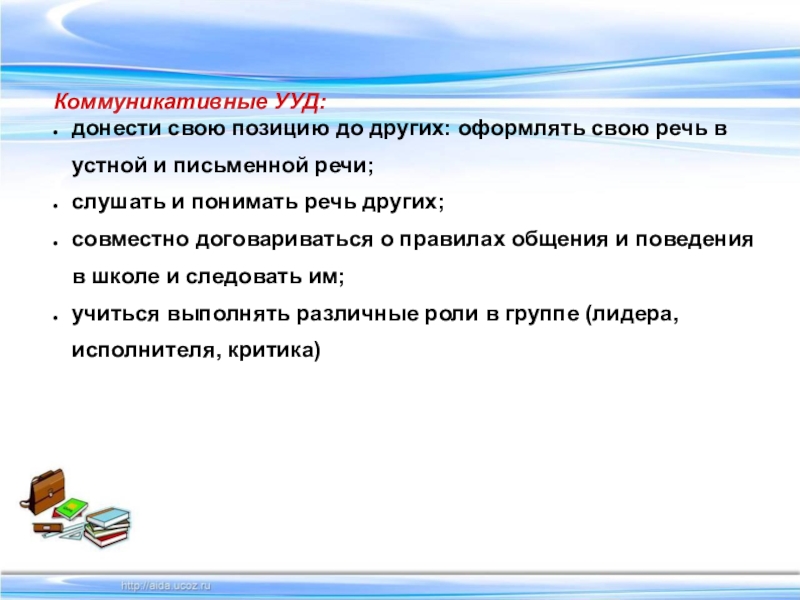 Коммуникативные УУД:

- донести свою позицию до других: оформлять свою речь в устной и письменной речи;
- слушать и понимать речь других;
- совместно договариваться о правилах общения и поведения в школе и следовать им;
- учиться выполнять различные роли в группе (лидера, исполнителя, критика)

http://aida.ucoz.ru